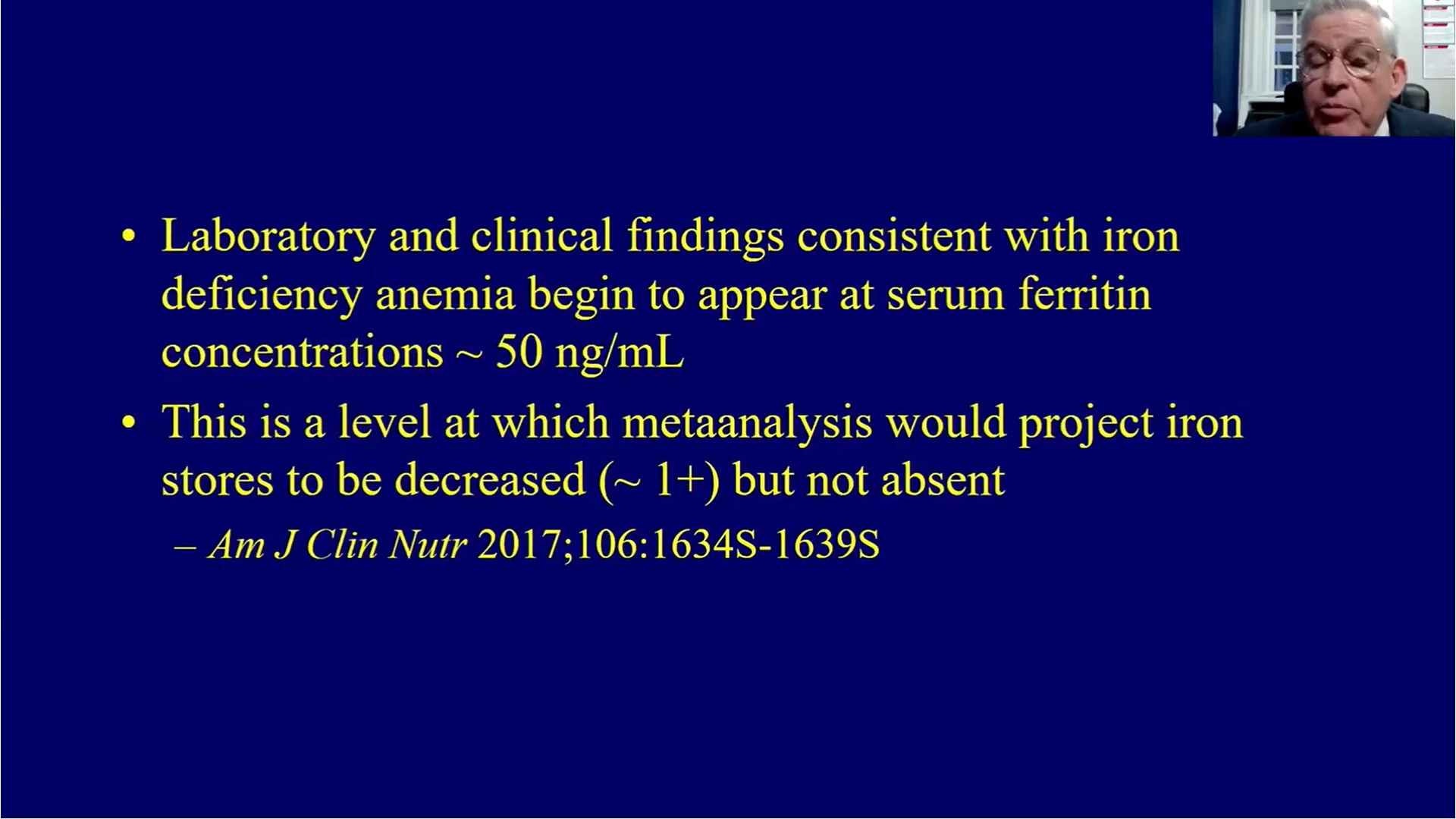 • Laboratory and clinical findings consistent with iron deficiency anemia begin to appear at serum ferritin concentrations ~ 50 ng/mL

• This is a level at which metaanalysis would project iron stores to be decreased (~ 1+) but not absent

– Am J Clin Nutr 2017;106:1634S-1639S